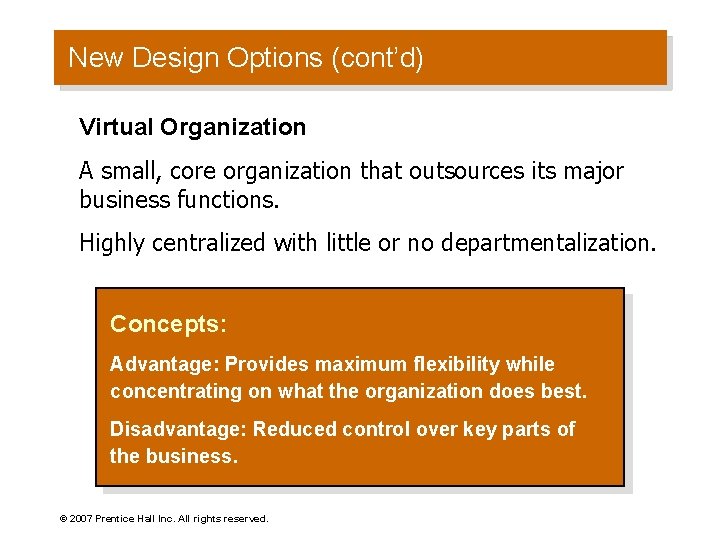 New Design Options (cont'd)

Virtual Organization

A small, core organization that outsources its major business functions.

Highly centralized with little or no departmentalization.

Concepts:

Advantage: Provides maximum flexibility while concentrating on what the organization does best.

Disadvantage: Reduced control over key parts of the business.

© 2007 Prentice Hall Inc. All rights reserved.